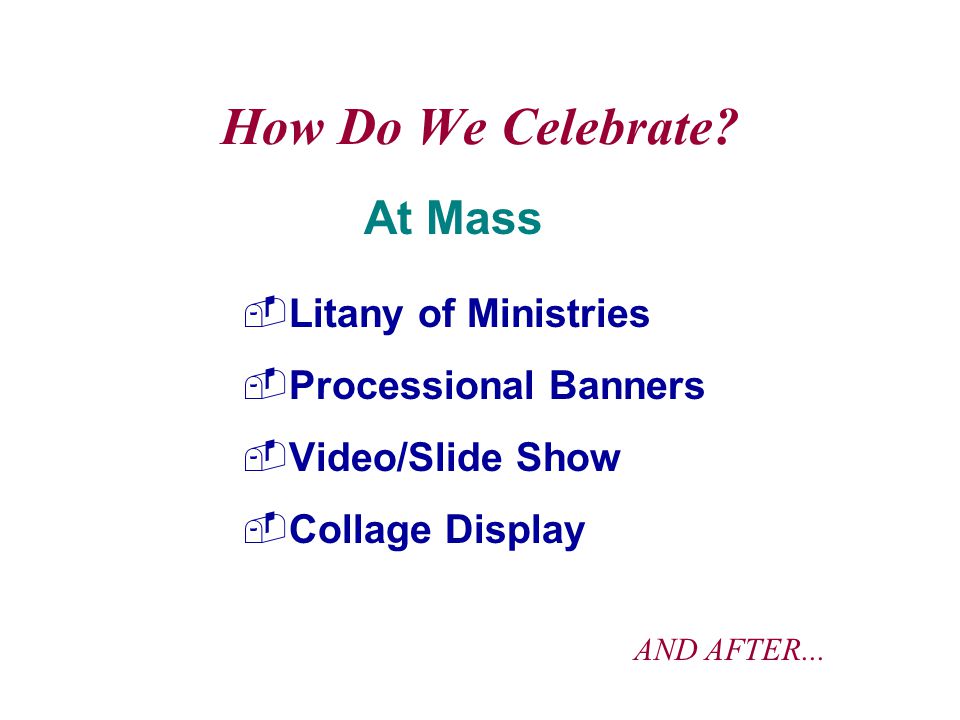 How Do We Celebrate?

At Mass

Litany of Ministries

Processional Banners

Video/Slide Show

Collage Display

AND AFTER...